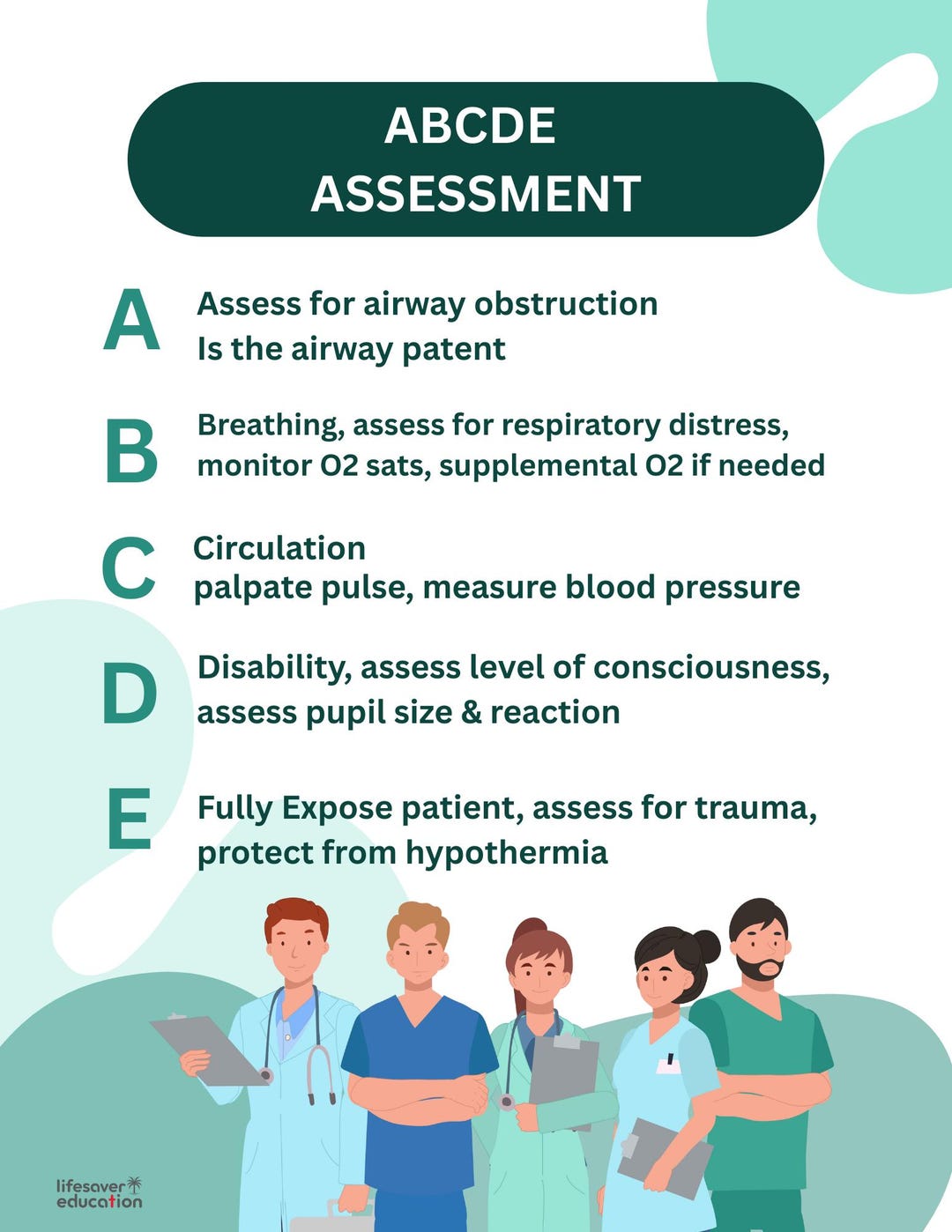 ABCDE ASSESSMENT

A Assess for airway obstruction
Is the airway patent

B Breathing, assess for respiratory distress, monitor O2 sats, supplemental O2 if needed

C Circulation
palpate pulse, measure blood pressure

D Disability, assess level of consciousness, assess pupil size & reaction

E Fully Expose patient, assess for trauma, protect from hypothermia

lifesaver education